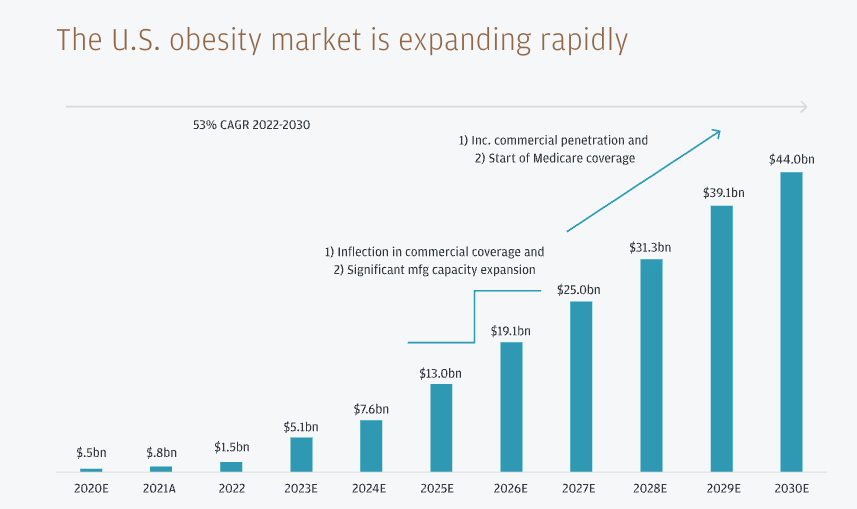 The U.S. obesity market is expanding rapidly

53% CAGR 2022-2030

1) Inc. commercial penetration and
2) Start of Medicare coverage

1) Inflection in commercial coverage and
2) Significant mfg capacity expansion

$.5bn
$.8bn
$1.5bn
$5.1bn
$7.6bn
$13.0bn
$19.1bn
$25.0bn
$31.3bn
$39.1bn
$44.0bn

2020E
2021A
2022
2023E
2024E
2025E
2026E
2027E
2028E
2029E
2030E